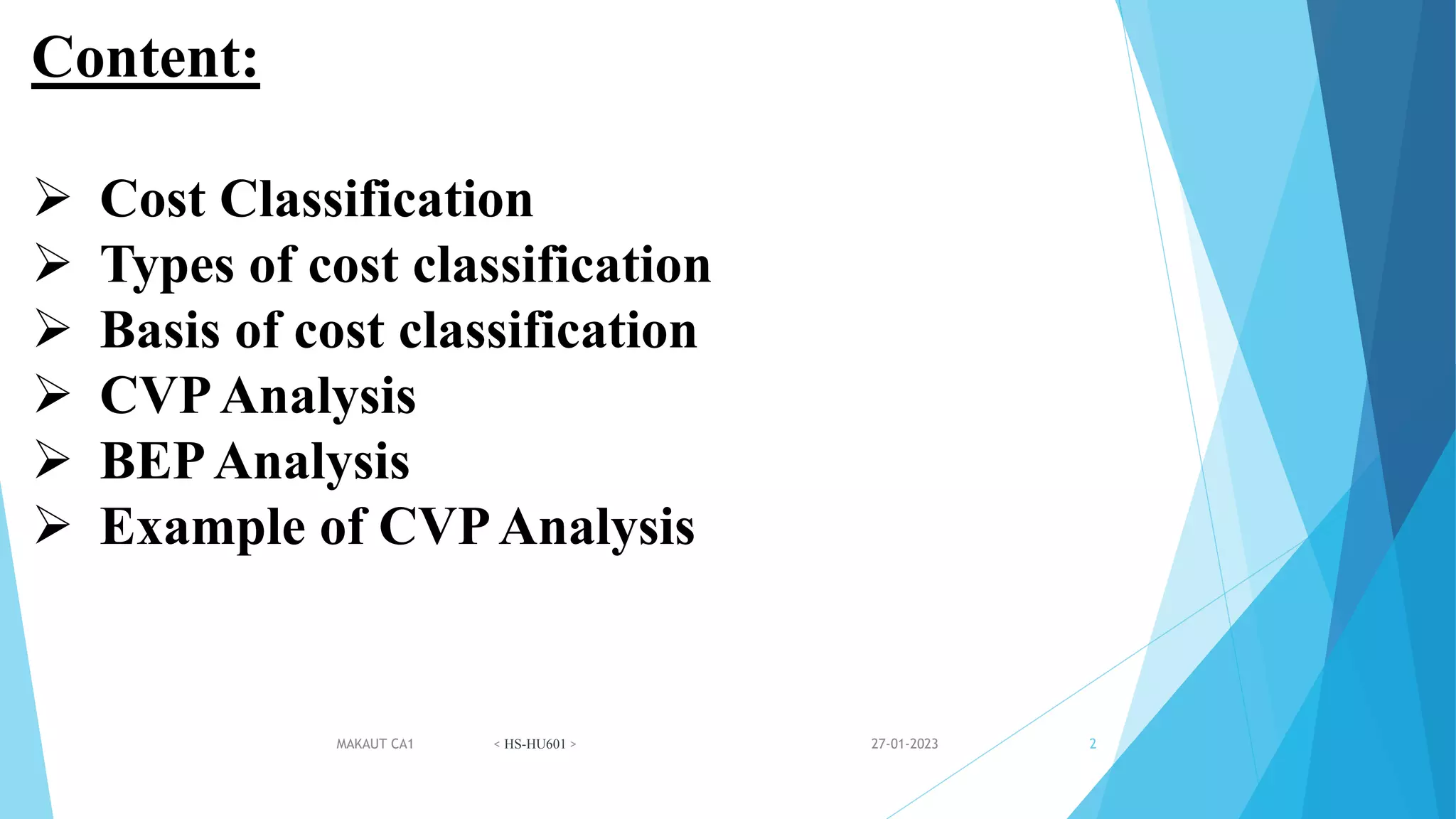 Content:

➢ Cost Classification
➢ Types of cost classification
➢ Basis of cost classification
➢ CVP Analysis
➢ BEP Analysis
➢ Example of CVP Analysis

MAKAUT CA1 < HS-HU601 > 27-01-2023 2